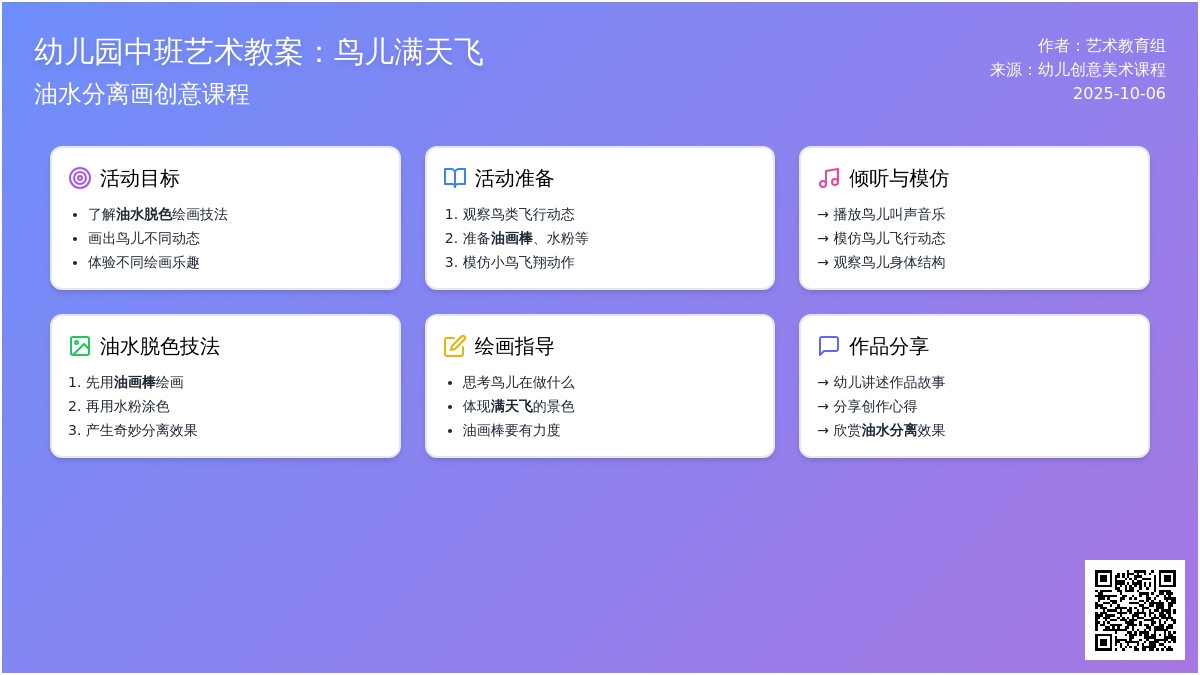 幼儿园中班艺术教案：鸟儿满天飞
油水分离画创意课程

作者：艺术教育组
来源：幼儿创意美术课程
2025-10-06

活动目标
- 了解油水脱色绘画技法
- 画出鸟儿不同动态
- 体验不同绘画乐趣

活动准备
1. 观察鸟类飞行动态
2. 准备油画棒、水粉等
3. 模仿小鸟飞翔动作

倾听与模仿
→ 播放鸟儿叫声音乐
→ 模仿鸟儿飞行动态
→ 观察鸟儿身体结构

油水脱色技法
1. 先用油画棒绘画
2. 再用水粉涂色
3. 产生奇妙分离效果

绘画指导
- 思考鸟儿在做什么
- 体现满天飞的景色
- 油画棒要有力度

作品分享
→ 幼儿讲述作品故事
→ 分享创作心得
→ 欣赏油水分离效果